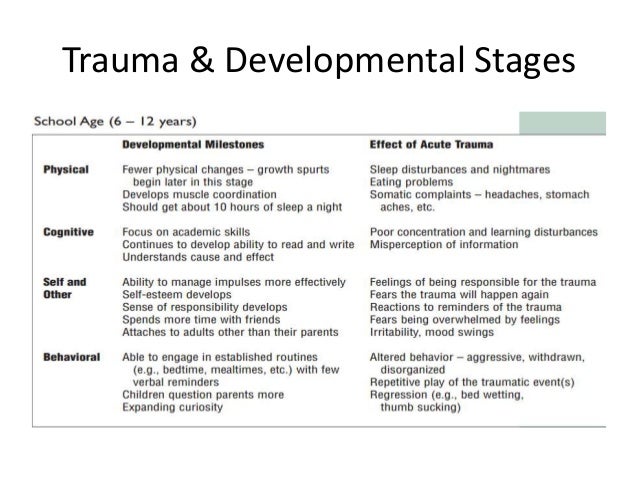 Trauma & Developmental Stages

School Age (6 – 12 years)

| | Developmental Milestones | Effect of Acute Trauma |
|---|---|---|
| Physical | Fewer physical changes – growth spurts begin later in this stage<br>Develops muscle coordination<br>Should get about 10 hours of sleep a night | Sleep disturbances and nightmares<br>Eating problems<br>Somatic complaints – headaches, stomach aches, etc. |
| Cognitive | Focus on academic skills<br>Continues to develop ability to read and write<br>Understands cause and effect | Poor concentration and learning disturbances<br>Misperception of information |
| Self and Other | Ability to manage impulses more effectively<br>Self-esteem develops<br>Sense of responsibility develops<br>Spends more time with friends<br>Attaches to adults other than their parents | Feelings of being responsible for the trauma<br>Fears the trauma will happen again<br>Reactions to reminders of the trauma<br>Fears being overwhelmed by feelings<br>Irritability, mood swings |
| Behavioral | Able to engage in established routines (e.g., bedtime, mealtimes, etc.) with few verbal reminders<br>Children question parents more<br>Expanding curiosity | Altered behavior – aggressive, withdrawn, disorganized<br>Repetitive play of the traumatic event(s)<br>Regression (e.g., bed wetting, thumb sucking) |